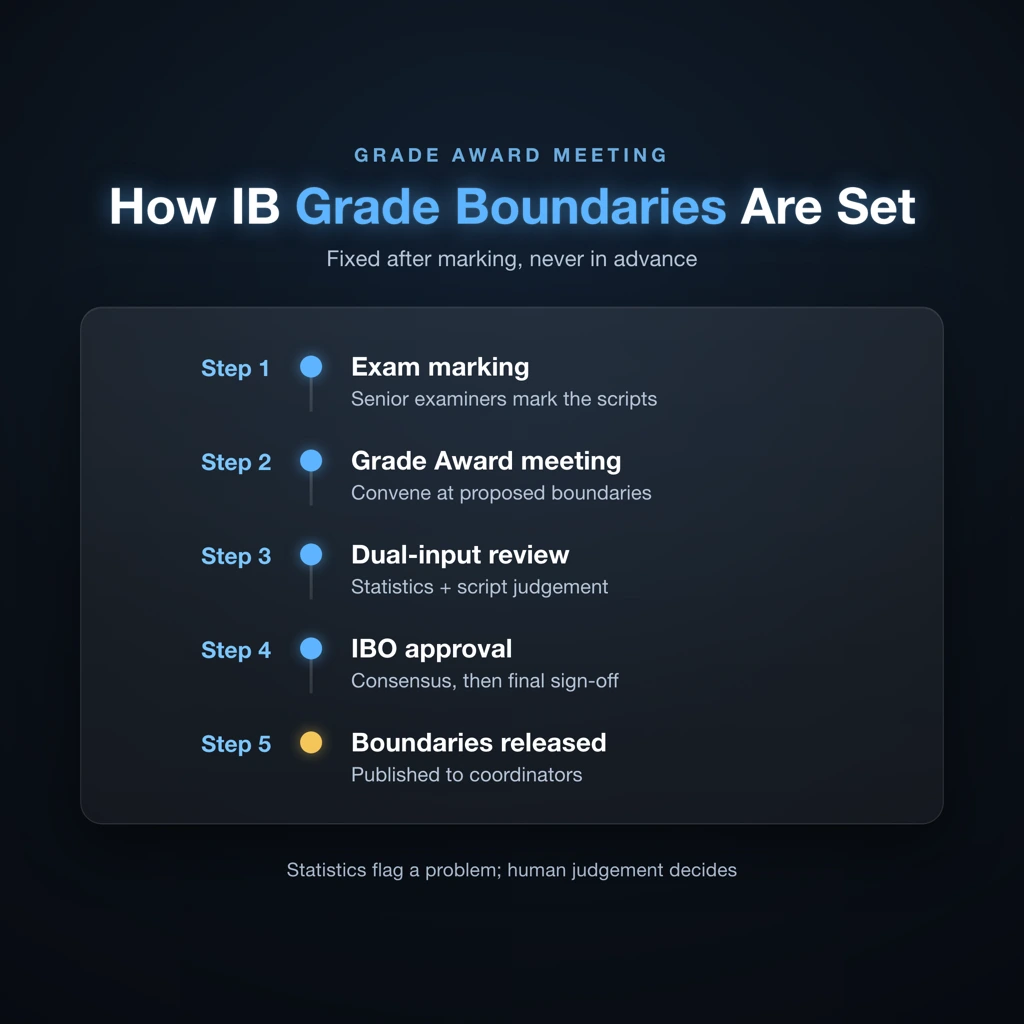 GRADE AWARD MEETING

How IB Grade Boundaries Are Set

Fixed after marking, never in advance

Step 1 Exam marking
Senior examiners mark the scripts

Step 2 Grade Award meeting
Convene at proposed boundaries

Step 3 Dual-input review
Statistics + script judgement

Step 4 IBO approval
Consensus, then final sign-off

Step 5 Boundaries released
Published to coordinators

Statistics flag a problem; human judgement decides